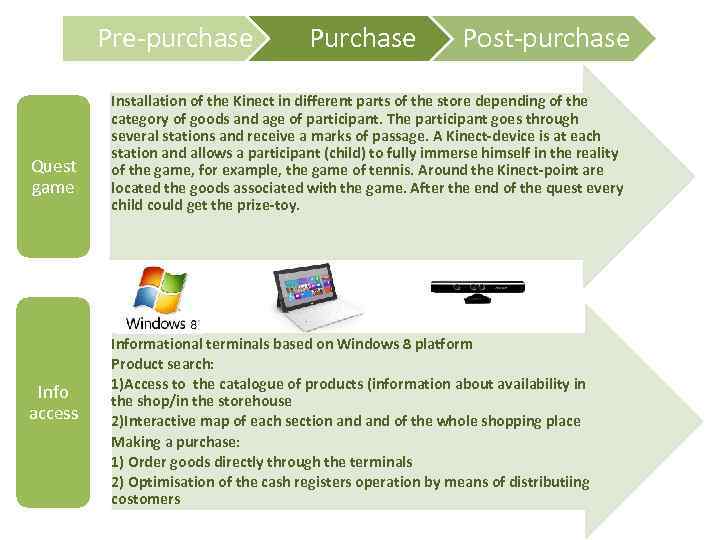 Pre-purchase
Purchase
Post-purchase

Quest game

Installation of the Kinect in different parts of the store depending of the category of goods and age of participant. The participant goes through several stations and receive a marks of passage. A Kinect-device is at each station and allows a participant (child) to fully immerse himself in the reality of the game, for example, the game of tennis. Around the Kinect-point are located the goods associated with the game. After the end of the quest every child could get the prize-toy.

Windows 8

Info access

Informational terminals based on Windows 8 platform
Product search:
1)Access to the catalogue of products (information about availability in the shop/in the storehouse
2)Interactive map of each section and and of the whole shopping place
Making a purchase:
1) Order goods directly through the terminals
2) Optimisation of the cash registers operation by means of distributiing costomers